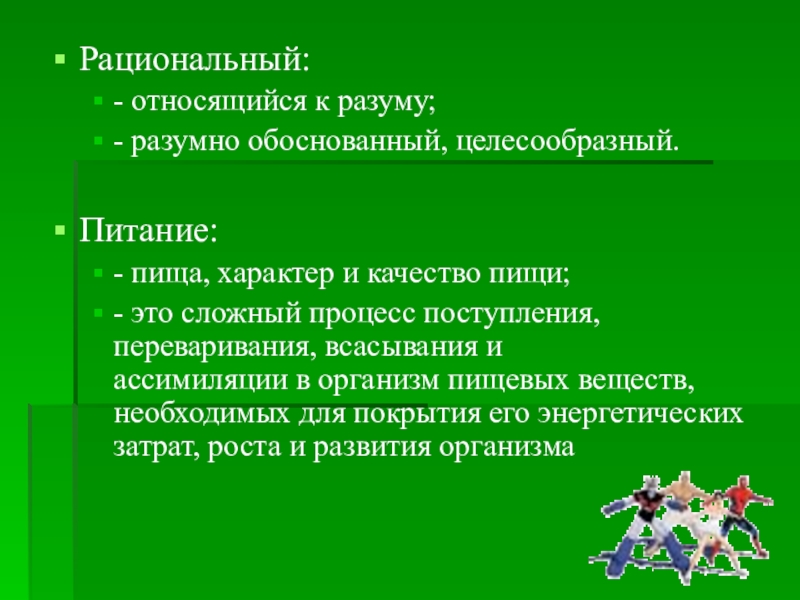 Рациональный:

- относящийся к разуму;

- разумно обоснованный, целесообразный.

Питание:

- пища, характер и качество пищи;

- это сложный процесс поступления, переваривания, всасывания и ассимиляции в организм пищевых веществ, необходимых для покрытия его энергетических затрат, роста и развития организма